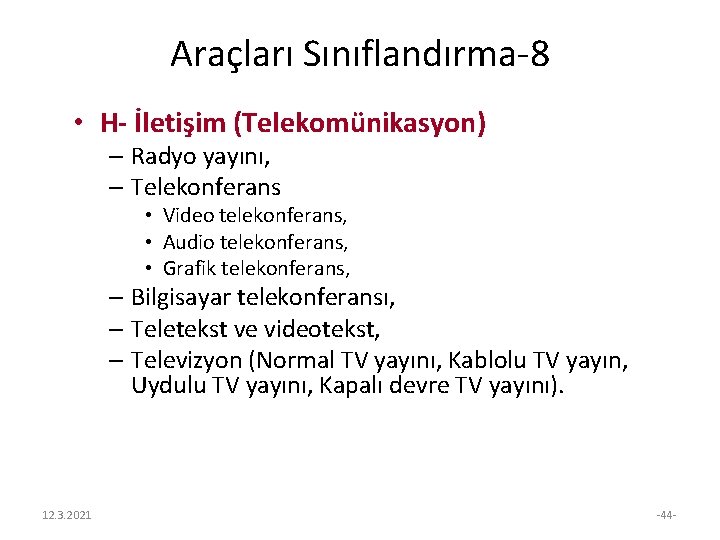 Araçları Sınıflandırma-8

• H- İletişim (Telekomünikasyon)
– Radyo yayını,
– Telekonferans
• Video telekonferans,
• Audio telekonferans,
• Grafik telekonferans,
– Bilgisayar telekonferansı,
– Teletekst ve videotekst,
– Televizyon (Normal TV yayını, Kablolu TV yayın, Uydulu TV yayını, Kapalı devre TV yayını).

12.3.2021

-44-